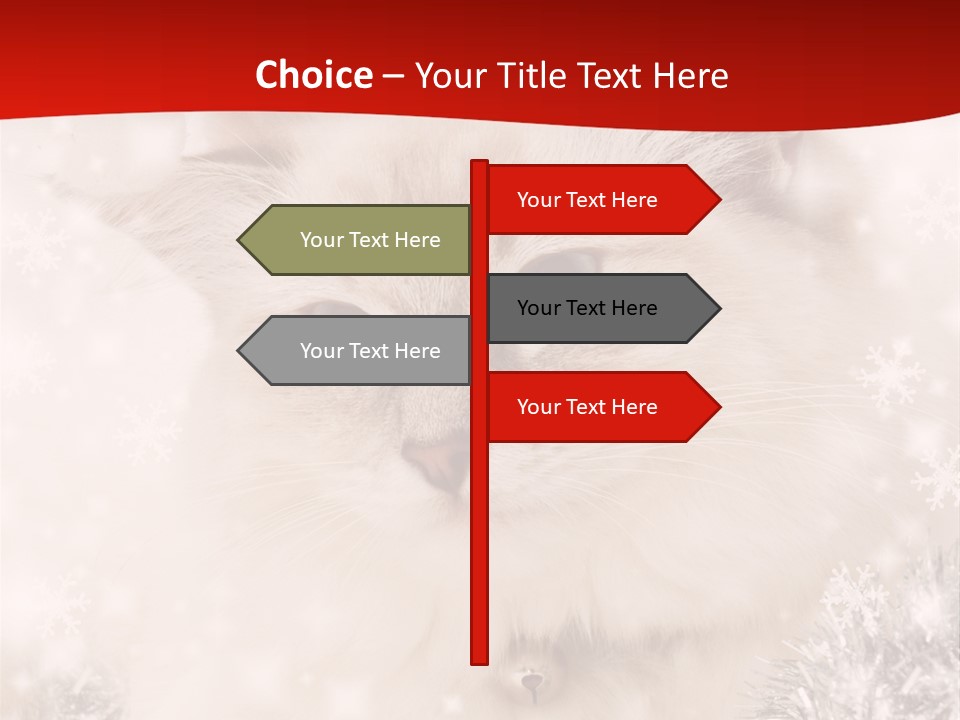 Choice – Your Title Text Here

Your Text Here

Your Text Here

Your Text Here

Your Text Here

Your Text Here